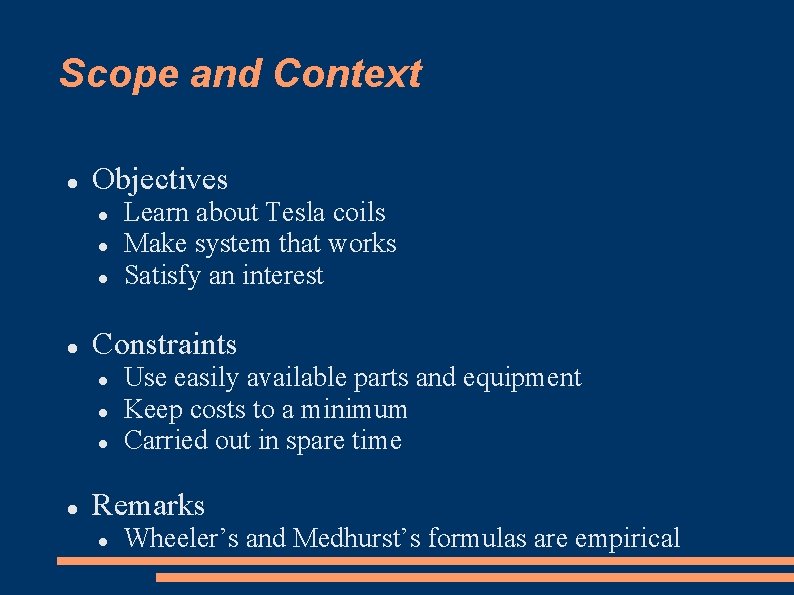 Scope and Context

- Objectives
  - Learn about Tesla coils
  - Make system that works
  - Satisfy an interest

- Constraints
  - Use easily available parts and equipment
  - Keep costs to a minimum
  - Carried out in spare time

- Remarks
  - Wheeler’s and Medhurst’s formulas are empirical